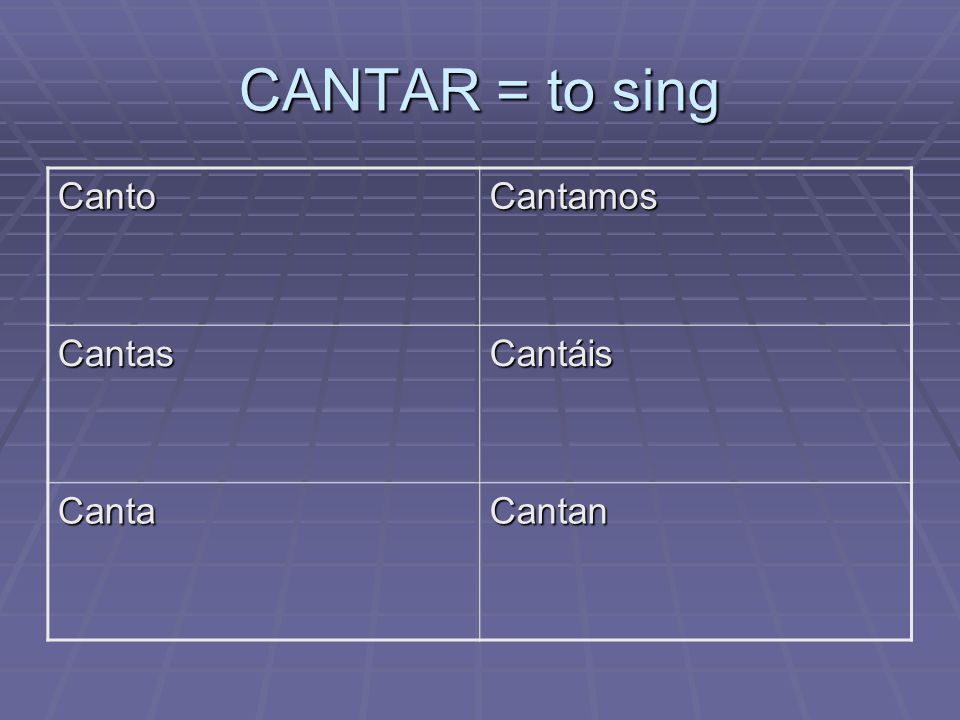 CANTAR = to sing

| Canto | Cantamos |
|---|---|
| Cantas | Cantáis |
| Canta | Cantan |